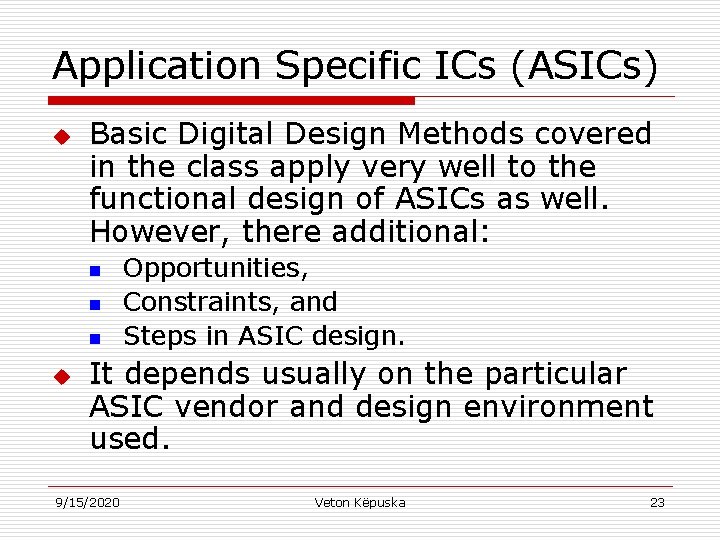 Application Specific ICs (ASICs)

Basic Digital Design Methods covered in the class apply very well to the functional design of ASICs as well. However, there additional:

Opportunities,

Constraints, and

Steps in ASIC design.

It depends usually on the particular ASIC vendor and design environment used.

9/15/2020

Veton Këpuska

23